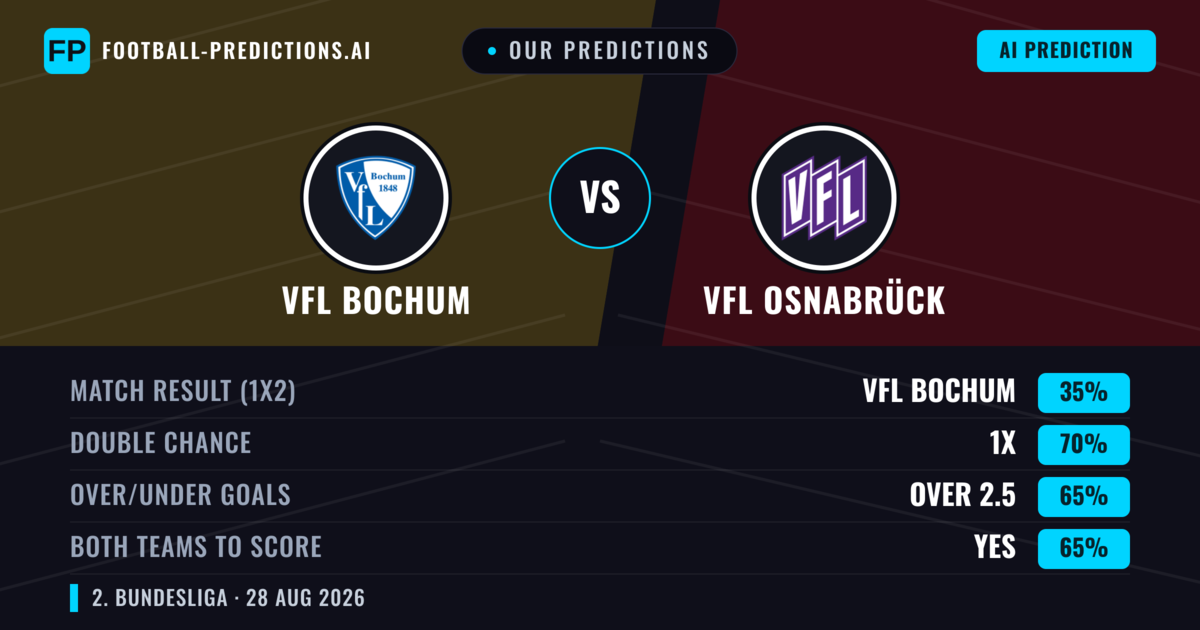 FP FOOTBALL-PREDICTIONS.AI

OUR PREDICTIONS

AI PREDICTION

VfL Bochum 1848

VS

VFL

VFL BOCHUM

VFL OSNABRÜCK

| MATCH RESULT (1X2) | VFL BOCHUM | 35% |
|---|---|---|
| DOUBLE CHANCE | 1X | 70% |
| OVER/UNDER GOALS | OVER 2.5 | 65% |
| BOTH TEAMS TO SCORE | YES | 65% |

2. BUNDESLIGA · 28 AUG 2026